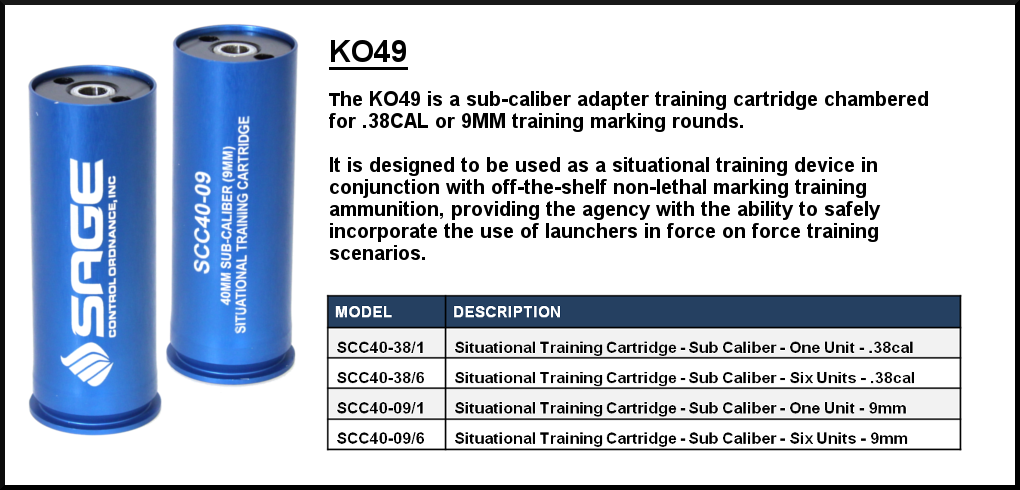 SAGE
CONTROL ORDNANCE, INC

SCC40-09
40MM SUB-CALIBER (9MM)
SITUATIONAL TRAINING CARTRIDGE

KO49

The KO49 is a sub-caliber adapter training cartridge chambered for .38CAL or 9MM training marking rounds.

It is designed to be used as a situational training device in conjunction with off-the-shelf non-lethal marking training ammunition, providing the agency with the ability to safely incorporate the use of launchers in force on force training scenarios.

| MODEL | DESCRIPTION |
|---|---|
| SCC40-38/1 | Situational Training Cartridge - Sub Caliber - One Unit - .38cal |
| SCC40-38/6 | Situational Training Cartridge - Sub Caliber - Six Units - .38cal |
| SCC40-09/1 | Situational Training Cartridge - Sub Caliber - One Unit - 9mm |
| SCC40-09/6 | Situational Training Cartridge - Sub Caliber - Six Units - 9mm |